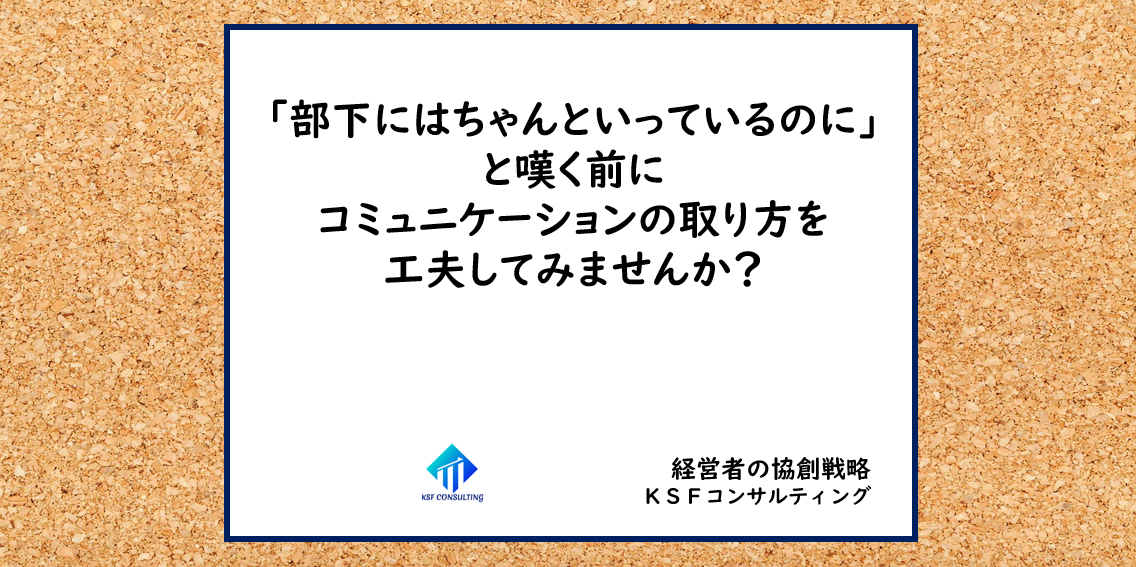 「部下にはちゃんといっているのに」
と嘆く前に
コミュニケーションの取り方を
工夫してみませんか？

KSF CONSULTING

経営者の協創戦略
ＫＳＦコンサルティング